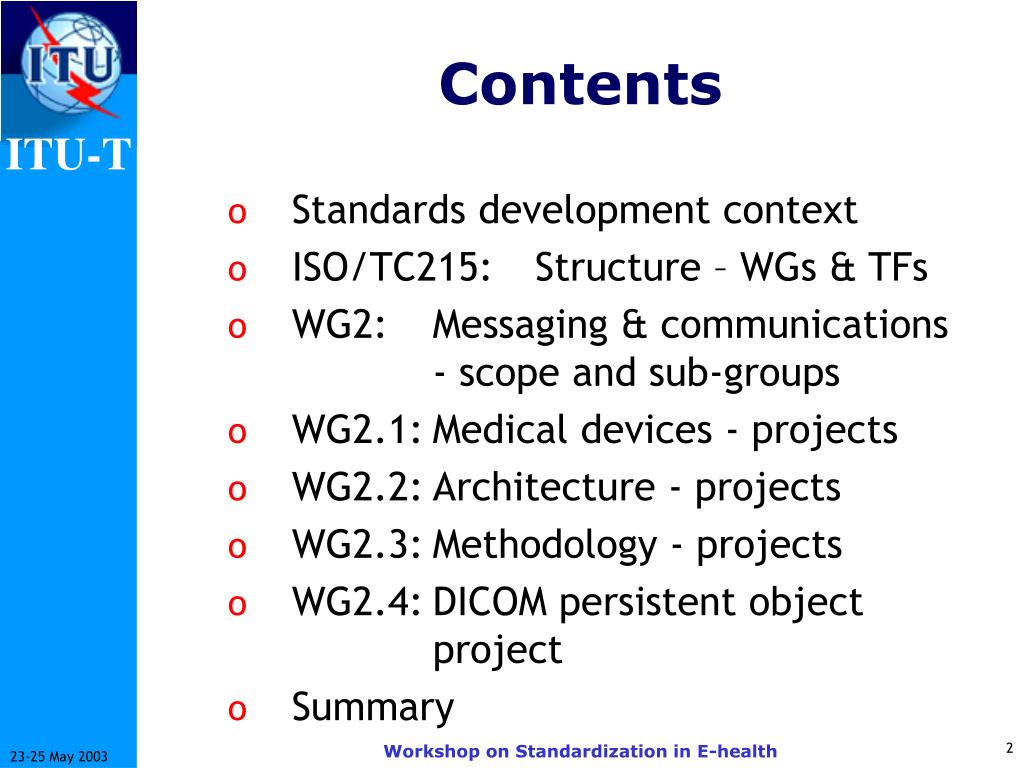 ITU

ITU-T

Contents

o Standards development context
o ISO/TC215: Structure – WGs & TFs
o WG2: Messaging & communications - scope and sub-groups
o WG2.1: Medical devices - projects
o WG2.2: Architecture - projects
o WG2.3: Methodology - projects
o WG2.4: DICOM persistent object project
o Summary

23-25 May 2003

Workshop on Standardization in E-health

2